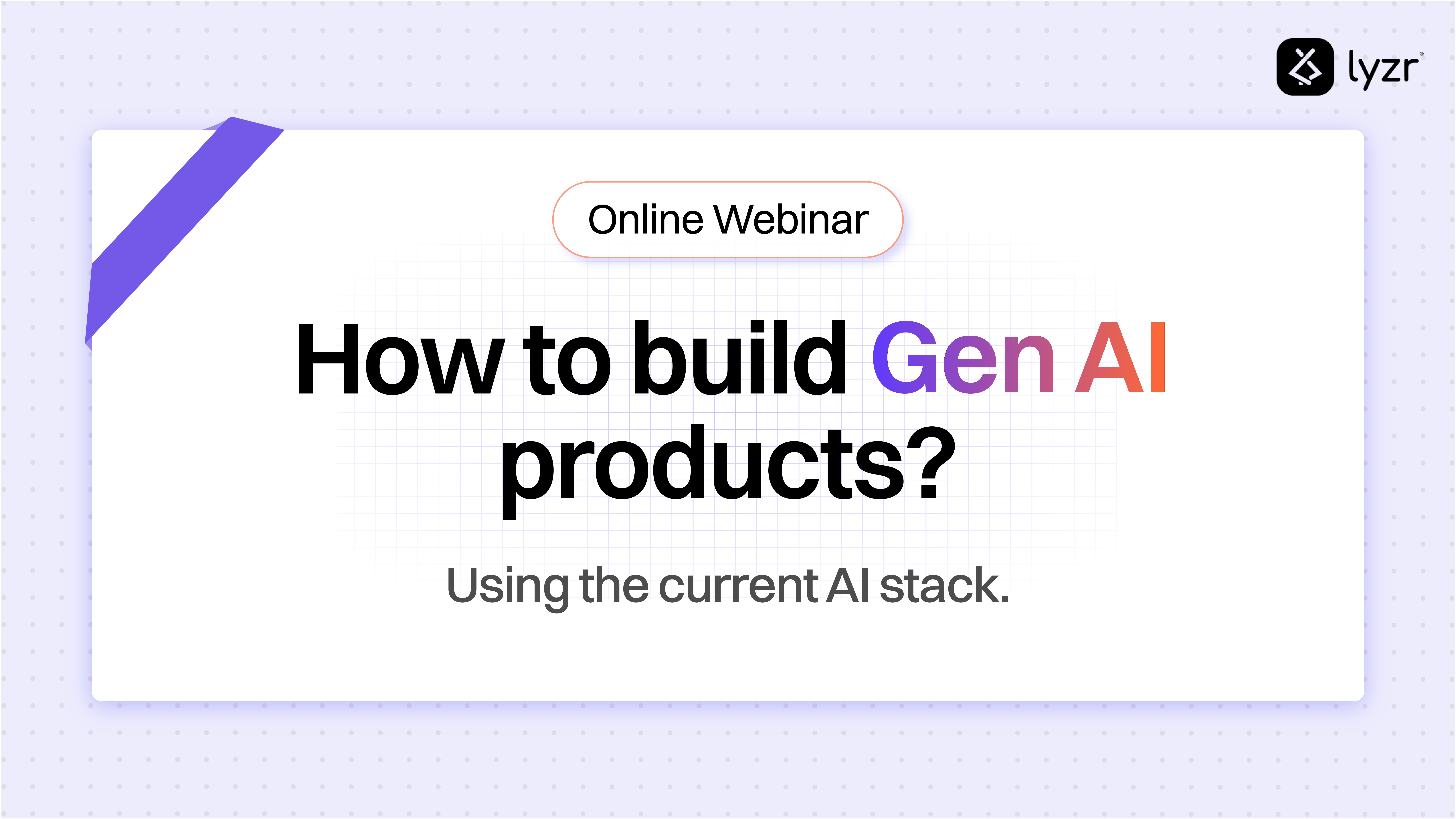 lyzr

Online Webinar

How to build Gen AI products?

Using the current AI stack.